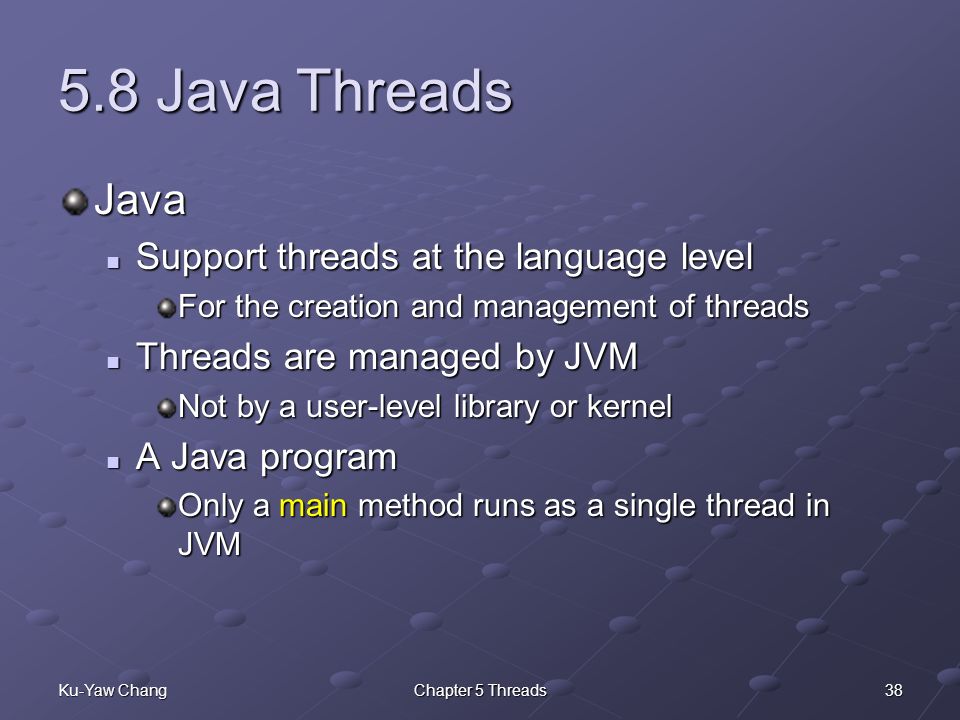 5.8 Java Threads

Java

Support threads at the language level

For the creation and management of threads

Threads are managed by JVM

Not by a user-level library or kernel

A Java program

Only a main method runs as a single thread in JVM

Ku-Yaw Chang

Chapter 5 Threads

38